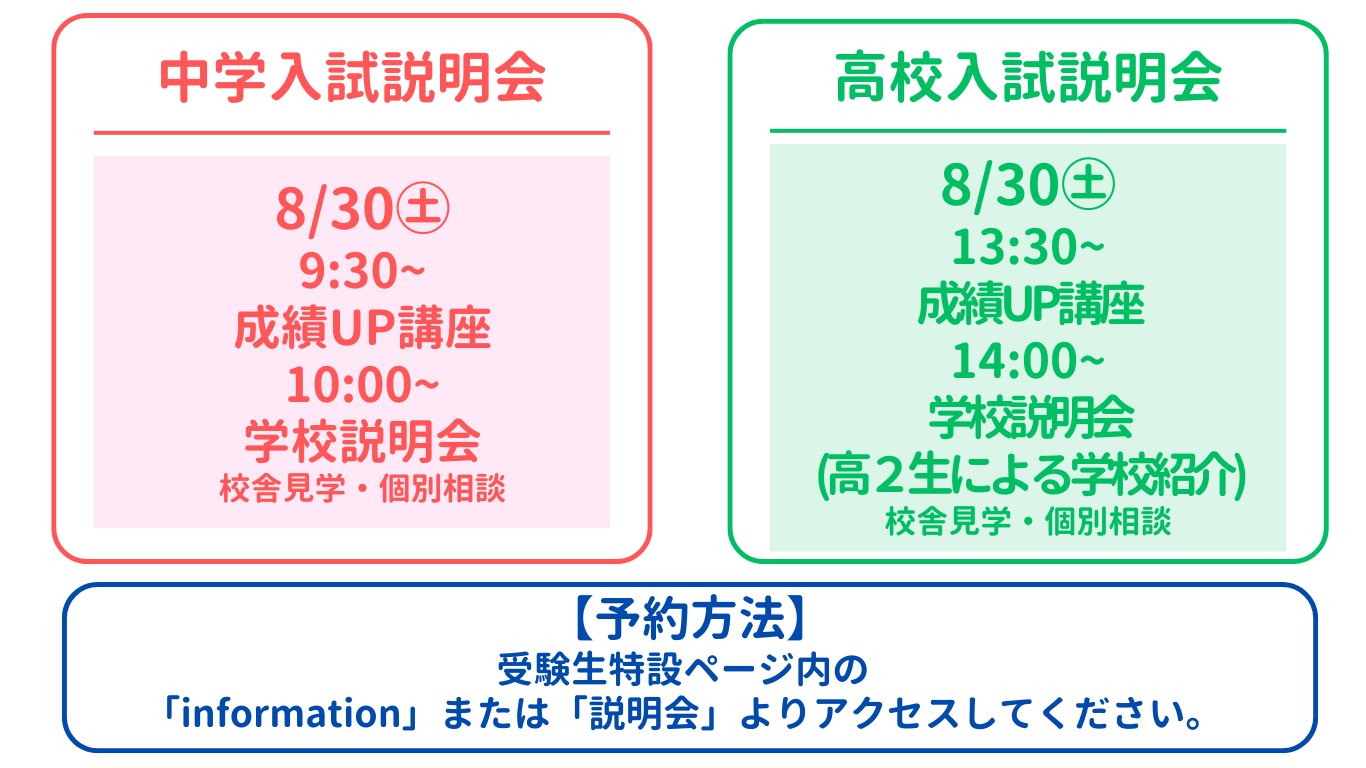 中学入試説明会

8/30㊏
9:30~
成績UP講座
10:00~
学校説明会
校舎見学・個別相談

高校入試説明会

8/30㊏
13:30~
成績UP講座
14:00~
学校説明会
(高２生による学校紹介)
校舎見学・個別相談

【予約方法】
受験生特設ページ内の
「information」または「説明会」よりアクセスしてください。